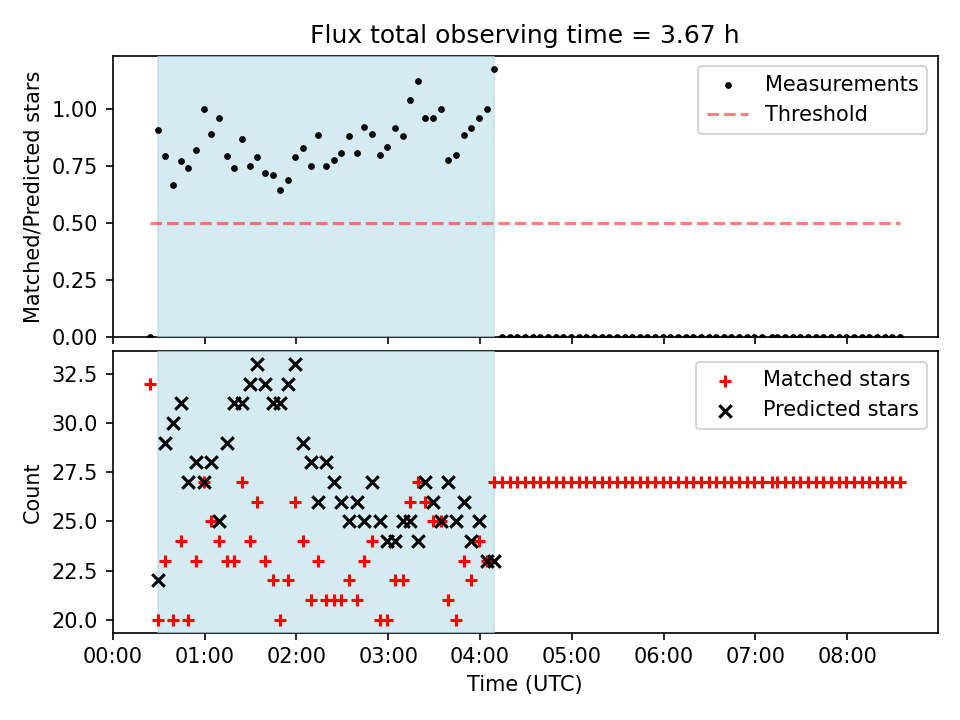 Flux total observing time = 3.67 h

Matched/Predicted stars

1.00
0.75
0.50
0.25
0.00

Measurements
Threshold

Count

32.5
30.0
27.5
25.0
22.5
20.0

Matched stars
Predicted stars

00:00 01:00 02:00 03:00 04:00 05:00 06:00 07:00 08:00

Time (UTC)